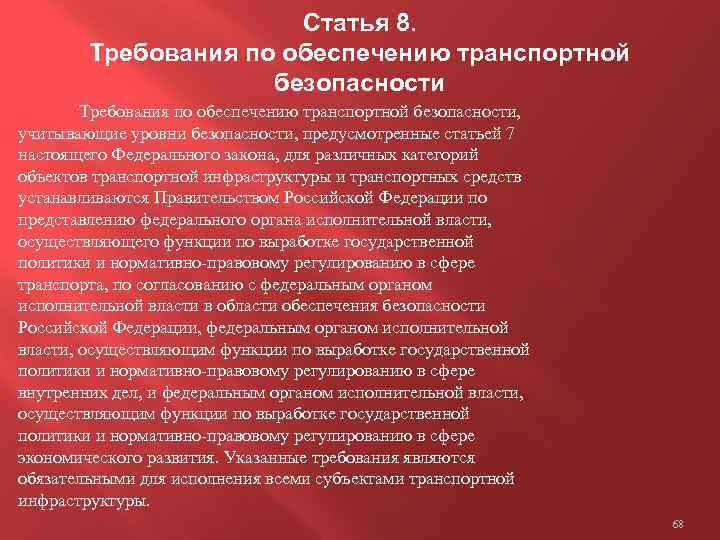 Статья 8.
Требования по обеспечению транспортной безопасности

Требования по обеспечению транспортной безопасности, учитывающие уровни безопасности, предусмотренные статьей 7 настоящего Федерального закона, для различных категорий объектов транспортной инфраструктуры и транспортных средств устанавливаются Правительством Российской Федерации по представлению федерального органа исполнительной власти, осуществляющего функции по выработке государственной политики и нормативно-правовому регулированию в сфере транспорта, по согласованию с федеральным органом исполнительной власти в области обеспечения безопасности Российской Федерации, федеральным органом исполнительной власти, осуществляющим функции по выработке государственной политики и нормативно-правовому регулированию в сфере внутренних дел, и федеральным органом исполнительной власти, осуществляющим функции по выработке государственной политики и нормативно-правовому регулированию в сфере экономического развития. Указанные требования являются обязательными для исполнения всеми субъектами транспортной инфраструктуры.

68